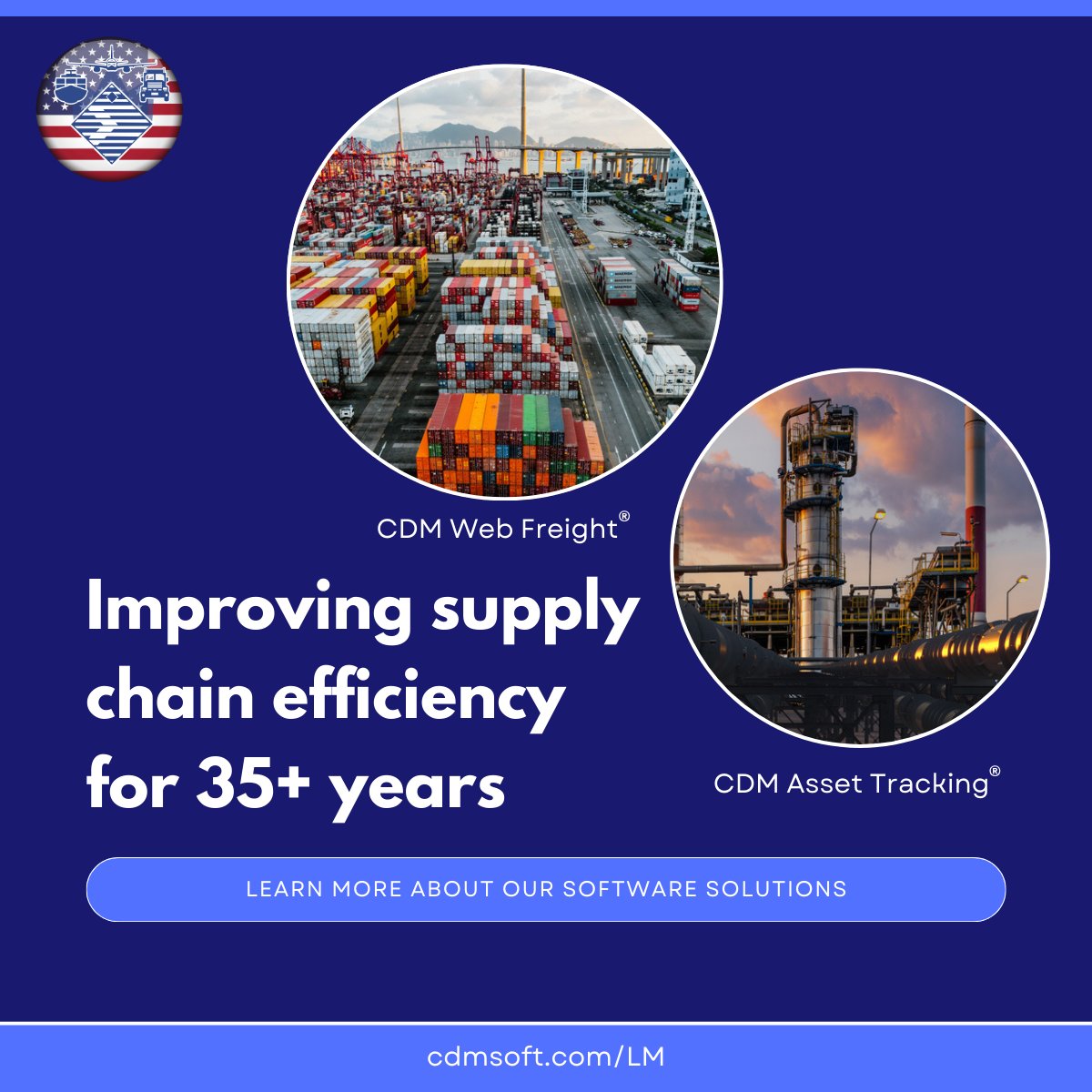 CDM Web Freight®

Improving supply chain efficiency for 35+ years

CDM Asset Tracking®

LEARN MORE ABOUT OUR SOFTWARE SOLUTIONS

cdmsoft.com/LM